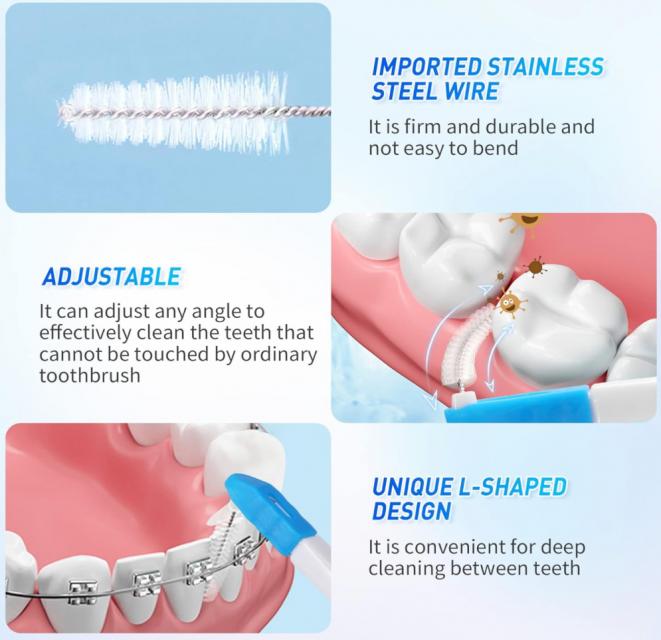 IMPORTED STAINLESS STEEL WIRE

It is firm and durable and not easy to bend

ADJUSTABLE

It can adjust any angle to effectively clean the teeth that cannot be touched by ordinary toothbrush

UNIQUE L-SHAPED DESIGN

It is convenient for deep cleaning between teeth